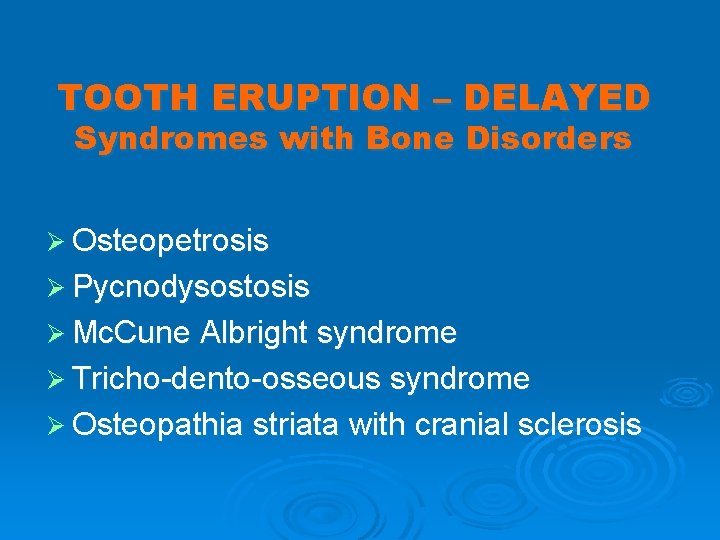 TOOTH ERUPTION – DELAYED
Syndromes with Bone Disorders

➢ Osteopetrosis
➢ Pycnodysostosis
➢ McCune Albright syndrome
➢ Tricho-dento-osseous syndrome
➢ Osteopathia striata with cranial sclerosis